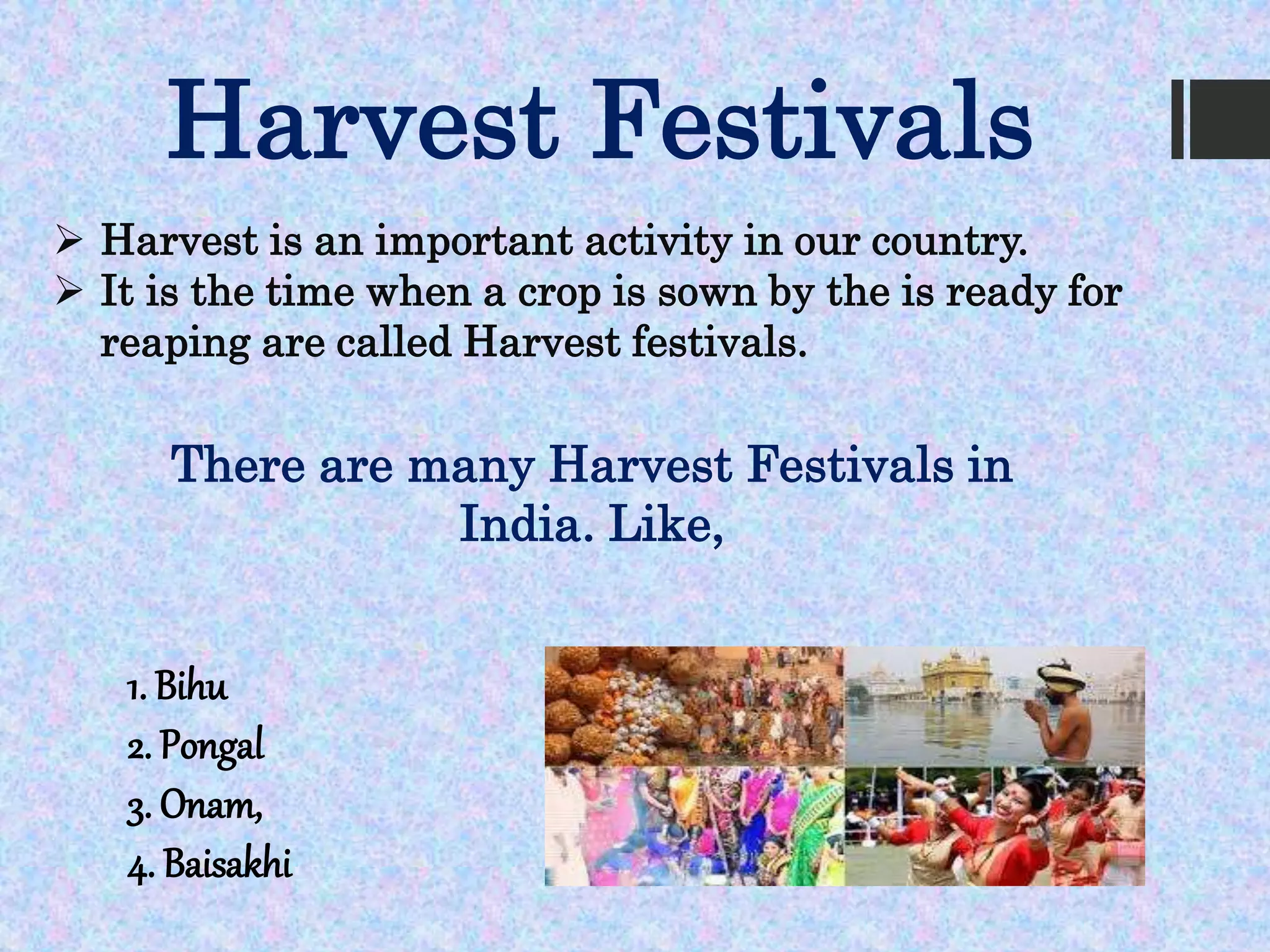 Harvest Festivals

➢ Harvest is an important activity in our country.
➢ It is the time when a crop is sown by the is ready for reaping are called Harvest festivals.

There are many Harvest Festivals in India. Like,

1. Bihu
2. Pongal
3. Onam,
4. Baisakhi